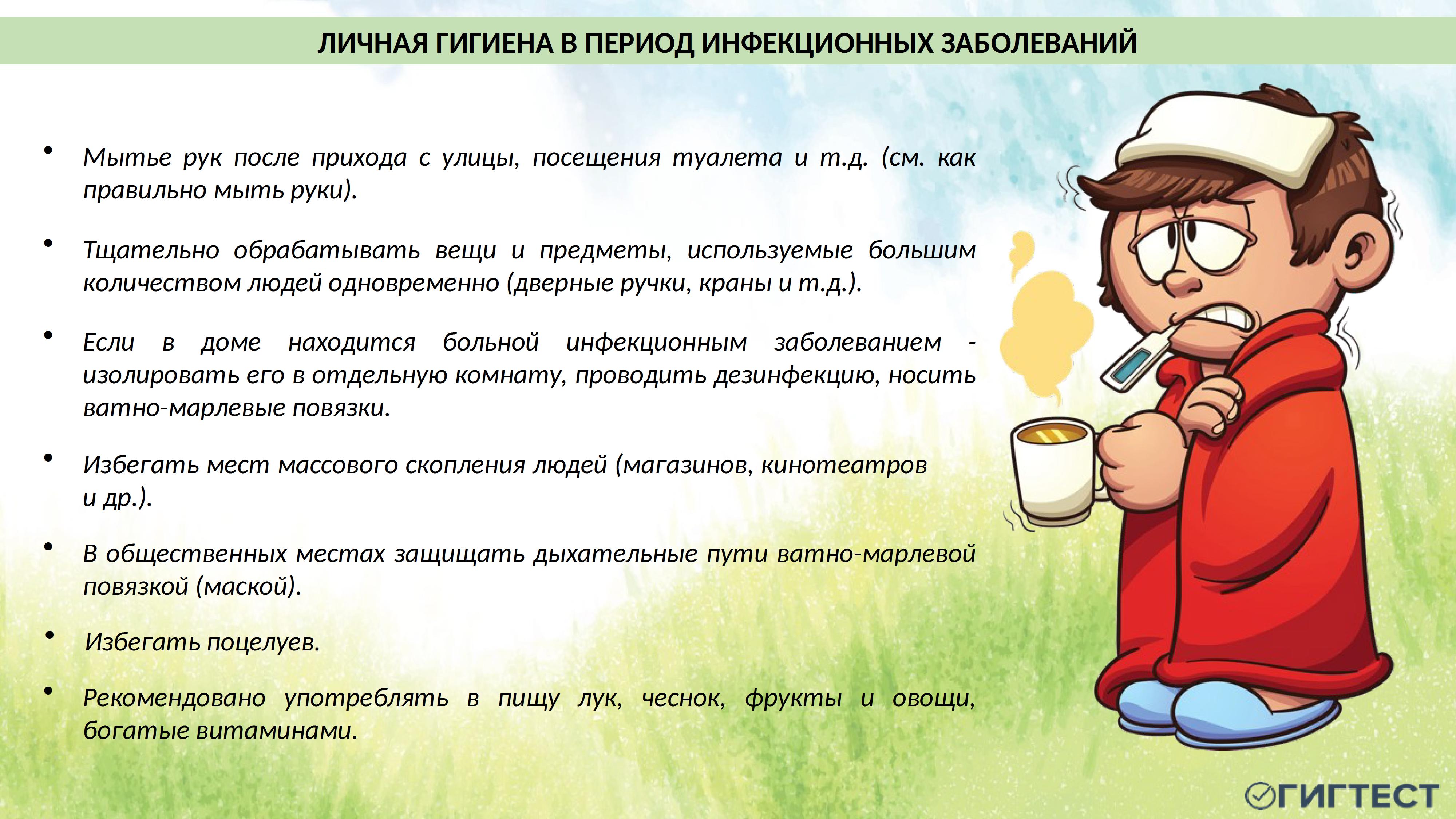 ЛИЧНАЯ ГИГИЕНА В ПЕРИОД ИНФЕКЦИОННЫХ ЗАБОЛЕВАНИЙ

• Мытье рук после прихода с улицы, посещения туалета и т.д. (см. как правильно мыть руки).

• Тщательно обрабатывать вещи и предметы, используемые большим количеством людей одновременно (дверные ручки, краны и т.д.).

• Если в доме находится больной инфекционным заболеванием - изолировать его в отдельную комнату, проводить дезинфекцию, носить ватно-марлевые повязки.

• Избегать мест массового скопления людей (магазинов, кинотеатров и др.).

• В общественных местах защищать дыхательные пути ватно-марлевой повязкой (маской).

• Избегать поцелуев.

• Рекомендовано употреблять в пищу лук, чеснок, фрукты и овощи, богатые витаминами.

ГИГТЕСТ